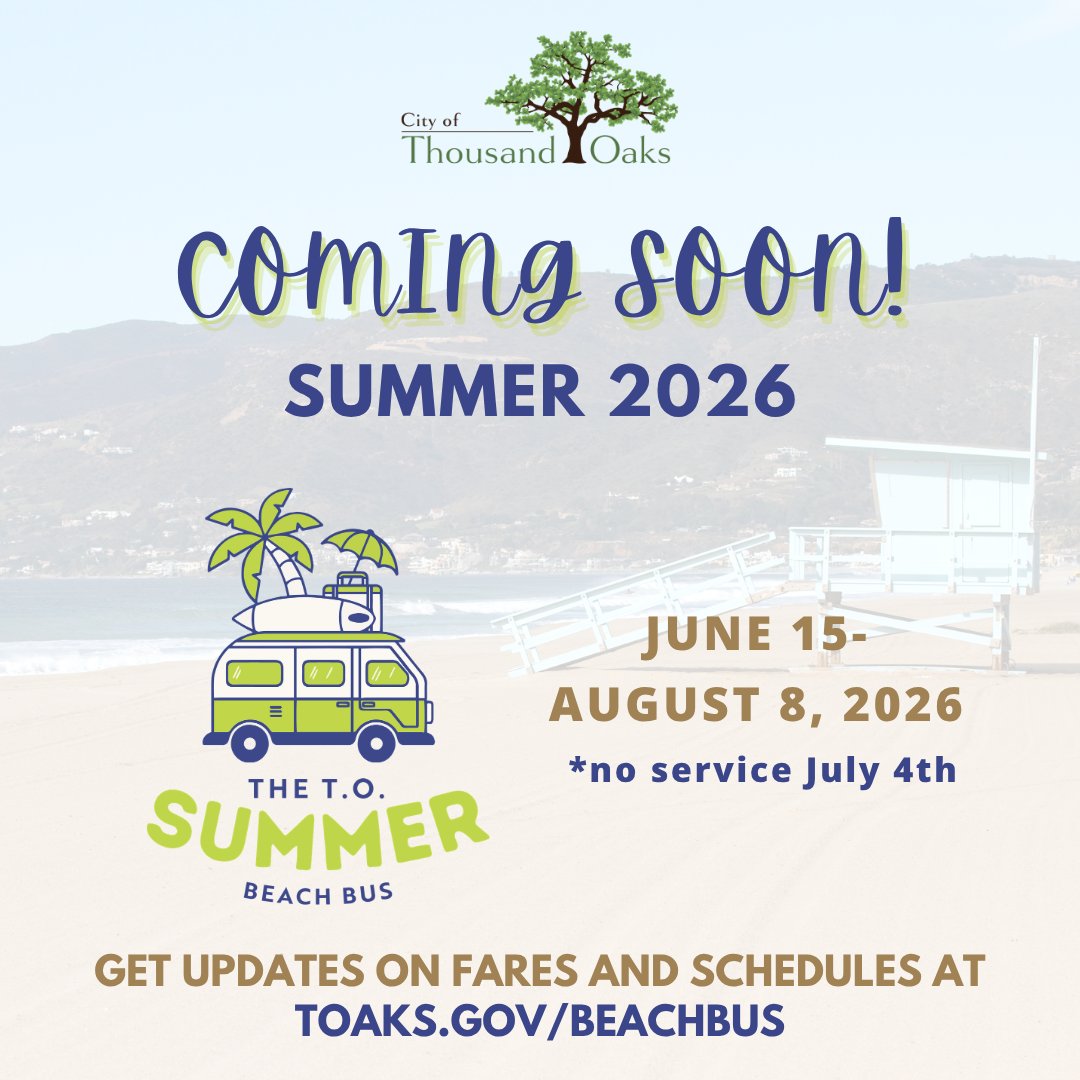 City of Thousand Oaks

COMING SOON!

SUMMER 2026

THE T.O. SUMMER BEACH BUS

JUNE 15-
AUGUST 8, 2026
*no service July 4th

GET UPDATES ON FARES AND SCHEDULES AT
TOAKS.GOV/BEACHBUS